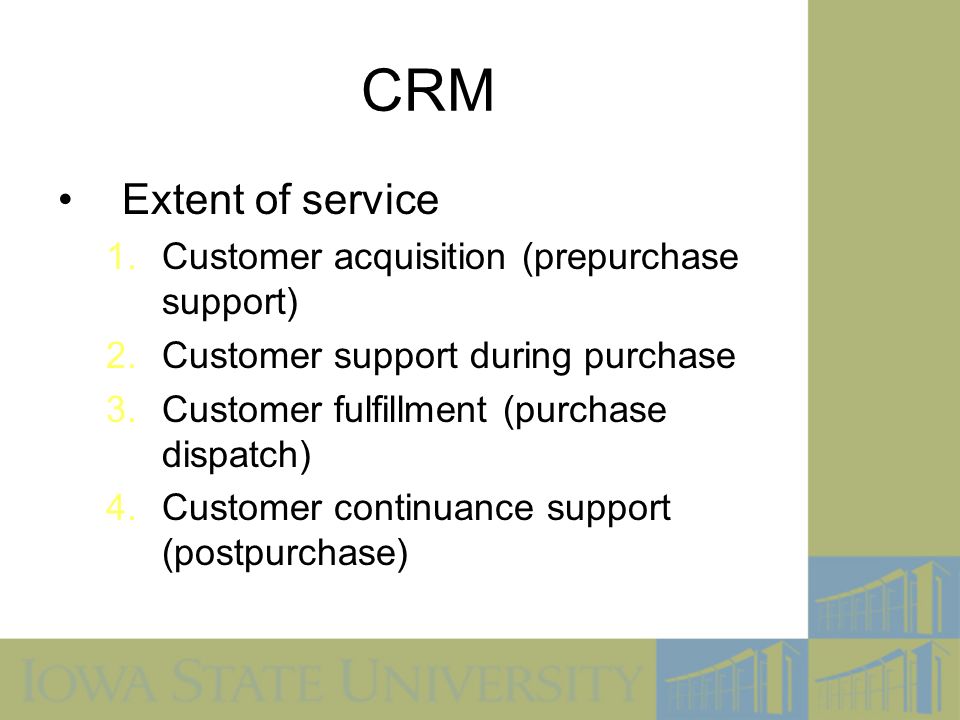 CRM

• Extent of service
1. Customer acquisition (prepurchase support)
2. Customer support during purchase
3. Customer fulfillment (purchase dispatch)
4. Customer continuance support (postpurchase)

IOWA STATE UNIVERSITY